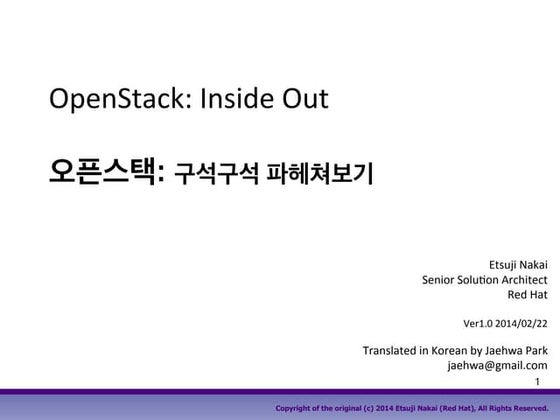 OpenStack: Inside Out

오픈스택: 구석구석 파헤쳐보기

Etsuji Nakai
Senior Solution Architect
Red Hat

Ver1.0 2014/02/22

Translated in Korean by Jaehwa Park
jaehwa@gmail.com

1

Copyright of the original (c) 2014 Etsuji Nakai (Red Hat), All Rights Reserved.